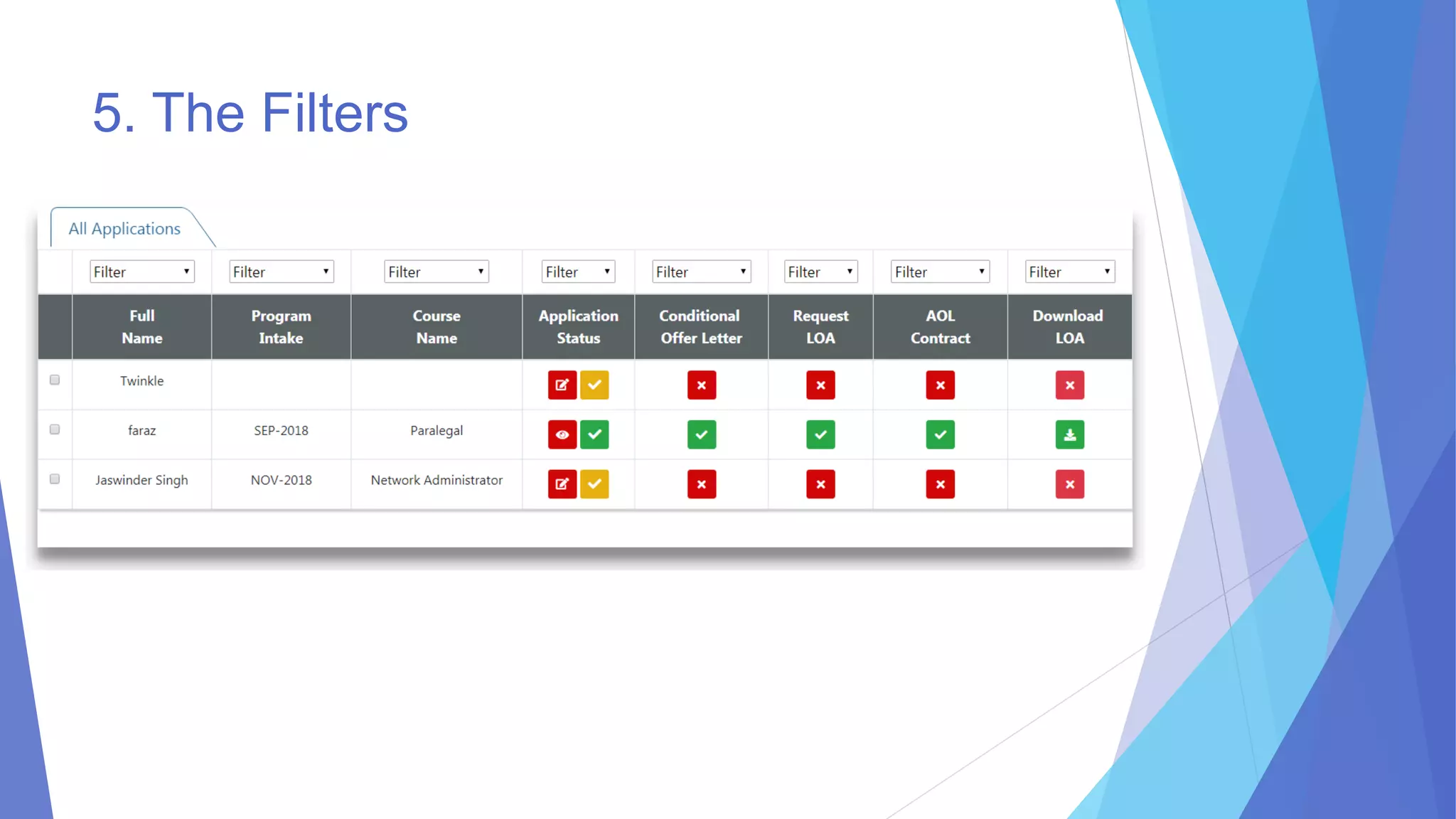 5. The Filters

All Applications

| | Filter | Filter | Filter | Filter | Filter | Filter | Filter | Filter |
|---|---|---|---|---|---|---|---|---|
| | Full Name | Program Intake | Course Name | Application Status | Conditional Offer Letter | Request LOA | AOL Contract | Download LOA |
| | Twinkle | | | | | | | |
| | faraz | SEP-2018 | Paralegal | | | | | |
| | Jaswinder Singh | NOV-2018 | Network Administrator | | | | | |